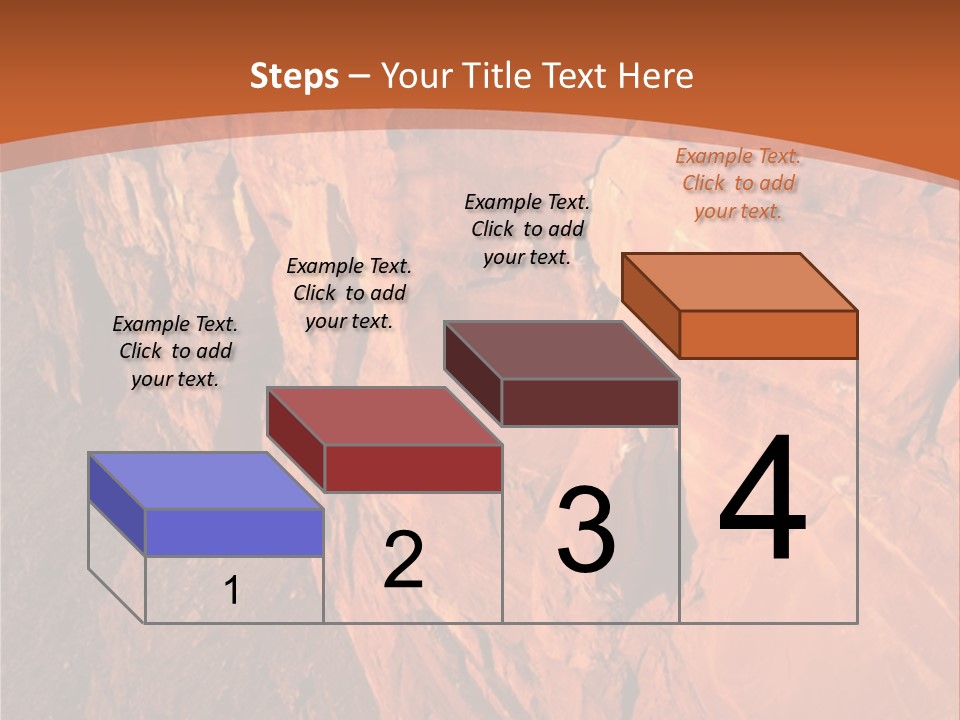 Steps – Your Title Text Here

Example Text. Click to add your text.

Example Text. Click to add your text.

Example Text. Click to add your text.

Example Text. Click to add your text.

1

2

3

4